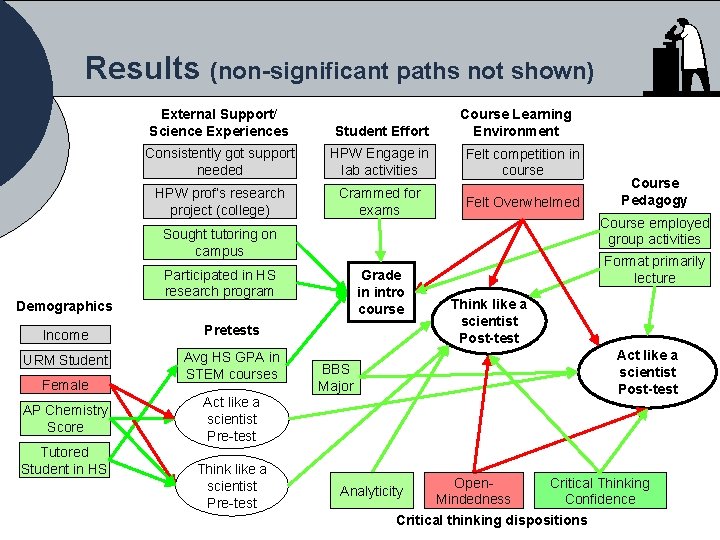 Results (non-significant paths not shown)

External Support/ Science Experiences

Consistently got support needed

HPW prof's research project (college)

Sought tutoring on campus

Participated in HS research program

Student Effort

HPW Engage in lab activities

Crammed for exams

Course Learning Environment

Felt competition in course

Felt Overwhelmed

Course Pedagogy

Course employed group activities

Format primarily lecture

Grade in intro course

Think like a scientist Post-test

Act like a scientist Post-test

Demographics

Income

URM Student

Female

AP Chemistry Score

Tutored Student in HS

Pretests

Avg HS GPA in STEM courses

Act like a scientist Pre-test

Think like a scientist Pre-test

BBS Major

Analyticity

Open-Mindedness

Critical Thinking Confidence

Critical thinking dispositions